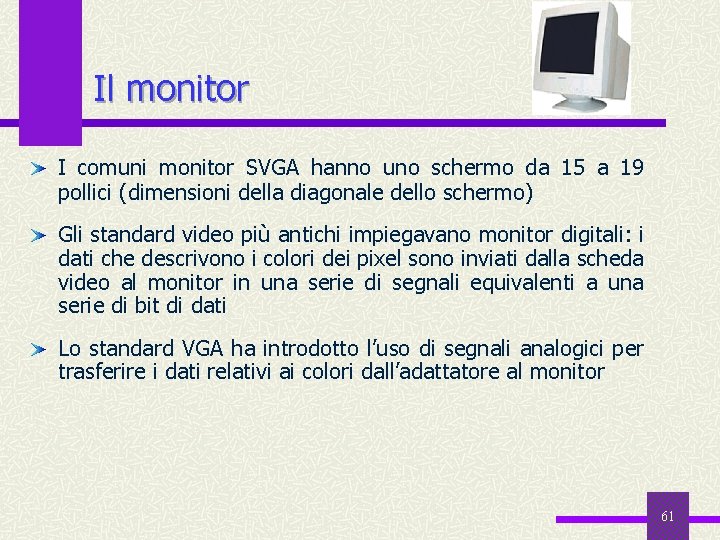 Il monitor

I comuni monitor SVGA hanno uno schermo da 15 a 19 pollici (dimensioni della diagonale dello schermo)

Gli standard video più antichi impiegavano monitor digitali: i dati che descrivono i colori dei pixel sono inviati dalla scheda video al monitor in una serie di segnali equivalenti a una serie di bit di dati

Lo standard VGA ha introdotto l'uso di segnali analogici per trasferire i dati relativi ai colori dall'adattatore al monitor

61